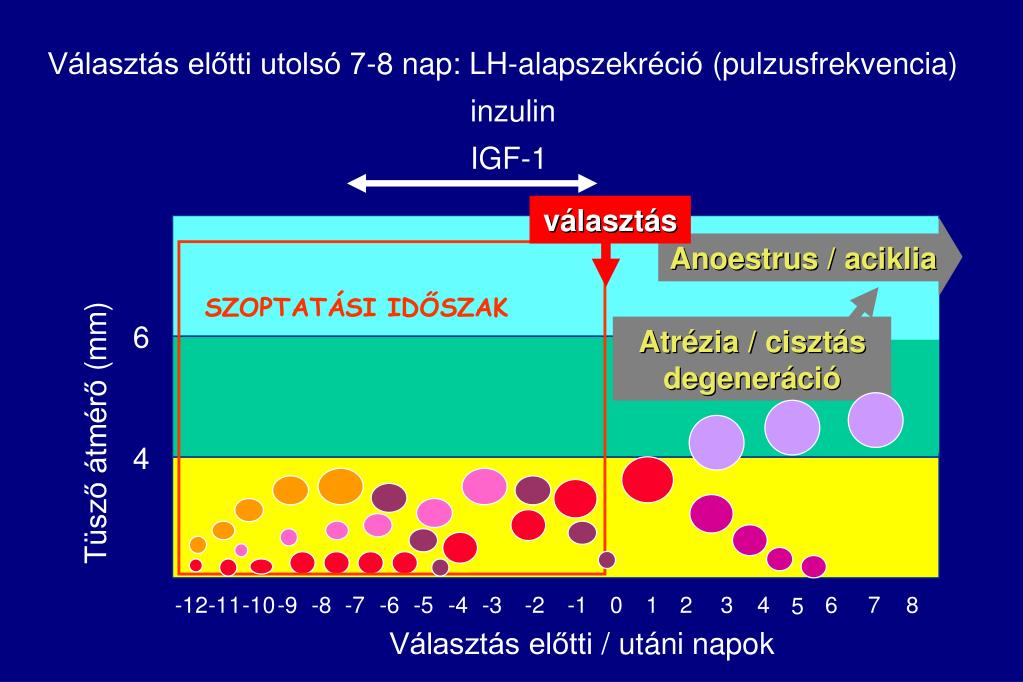 Választás előtti utolsó 7-8 nap: LH-alapszekréció (pulzusfrekvencia)
inzulin
IGF-1

választás

Anoestrus / aciklia

SZOPTATÁSI IDŐSZAK

Atrézia / cisztás degeneráció

Tüsző átmérő (mm)

6

4

-12 -11 -10 -9 -8 -7 -6 -5 -4 -3 -2 -1 0 1 2 3 4 5 6 7 8

Választás előtti / utáni napok